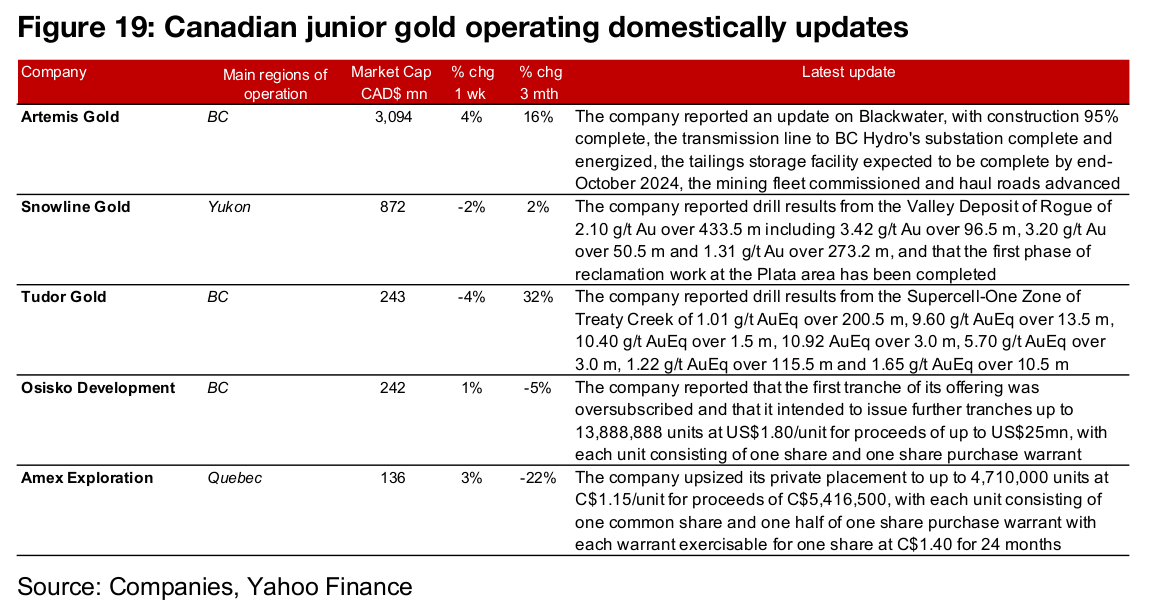 Figure 19: Canadian junior gold operating domestically updates

| Company | Main regions of operation | Market Cap CAD$ mn | % chg 1 wk | % chg 3 mth | Latest update |
|---|---|---|---|---|---|
| Artemis Gold | BC | 3,094 | 4% | 16% | The company reported an update on Blackwater, with construction 95% complete, the transmission line to BC Hydro's substation complete and energized, the tailings storage facility expected to be complete by end-October 2024, the mining fleet commissioned and haul roads advanced |
| Snowline Gold | Yukon | 872 | -2% | 2% | The company reported drill results from the Valley Deposit of Rogue of 2.10 g/t Au over 433.5 m including 3.42 g/t Au over 96.5 m, 3.20 g/t Au over 50.5 m and 1.31 g/t Au over 273.2 m, and that the first phase of reclamation work at the Plata area has been completed |
| Tudor Gold | BC | 243 | -4% | 32% | The company reported drill results from the Supercell-One Zone of Treaty Creek of 1.01 g/t AuEq over 200.5 m, 9.60 g/t AuEq over 13.5 m, 10.40 g/t AuEq over 1.5 m, 10.92 AuEq over 3.0 m, 5.70 g/t AuEq over 3.0 m, 1.22 g/t AuEq over 115.5 m and 1.65 g/t AuEq over 10.5 m |
| Osisko Development | BC | 242 | 1% | -5% | The company reported that the first tranche of its offering was oversubscribed and that it intended to issue further tranches up to 13,888,888 units at US$1.80/unit for proceeds of up to US$25mn, with each unit consisting of one share and one share purchase warrant |
| Amex Exploration | Quebec | 136 | 3% | -22% | The company upsized its private placement to up to 4,710,000 units at C$1.15/unit for proceeds of C$5,416,500, with each unit consisting of one common share and one half of one share purchase warrant with each warrant exercisable for one share at C$1.40 for 24 months |

Source: Companies, Yahoo Finance